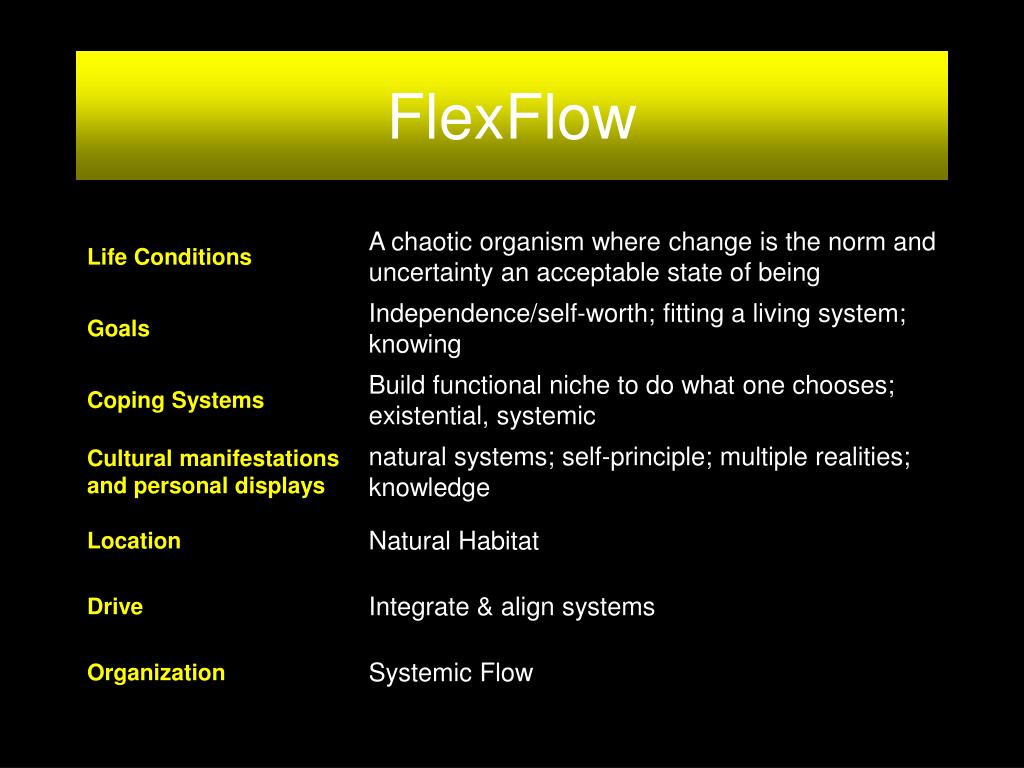 FlexFlow

| | |
|---|---|
| Life Conditions | A chaotic organism where change is the norm and uncertainty an acceptable state of being |
| Goals | Independence/self-worth; fitting a living system; knowing |
| Coping Systems | Build functional niche to do what one chooses; existential, systemic |
| Cultural manifestations and personal displays | natural systems; self-principle; multiple realities; knowledge |
| Location | Natural Habitat |
| Drive | Integrate & align systems |
| Organization | Systemic Flow |